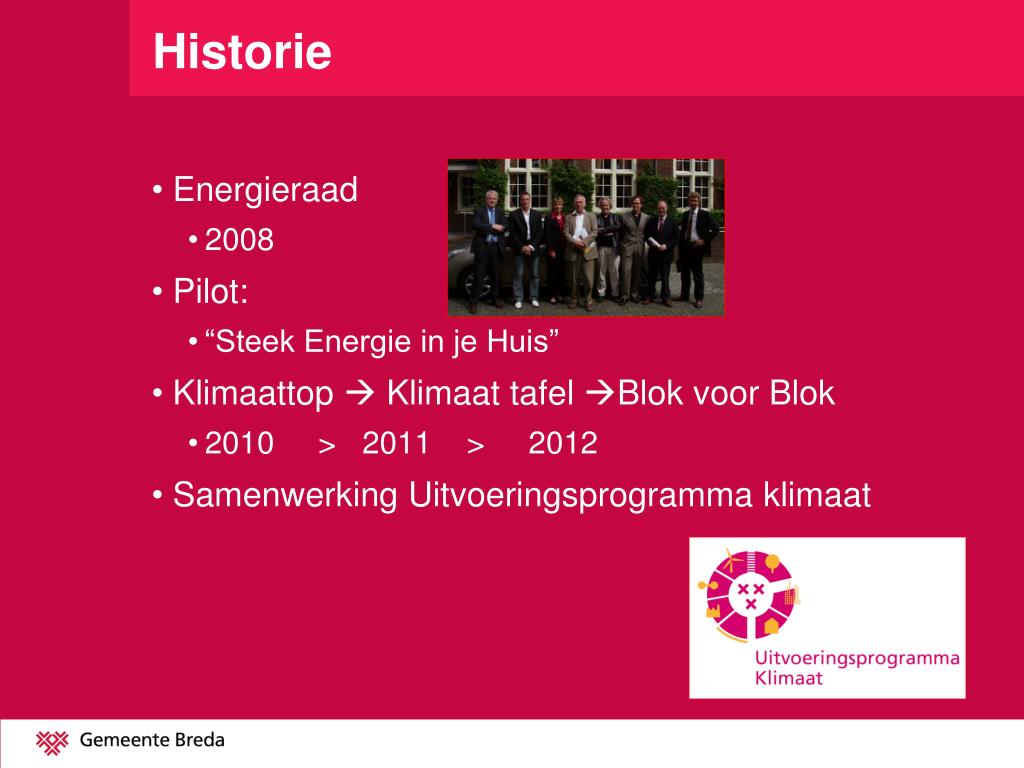 Historie

• Energieraad
  • 2008
• Pilot:
  • “Steek Energie in je Huis”
• Klimaattop → Klimaat tafel →Blok voor Blok
  • 2010 > 2011 > 2012
• Samenwerking Uitvoeringsprogramma klimaat

Uitvoeringsprogramma Klimaat

Gemeente Breda